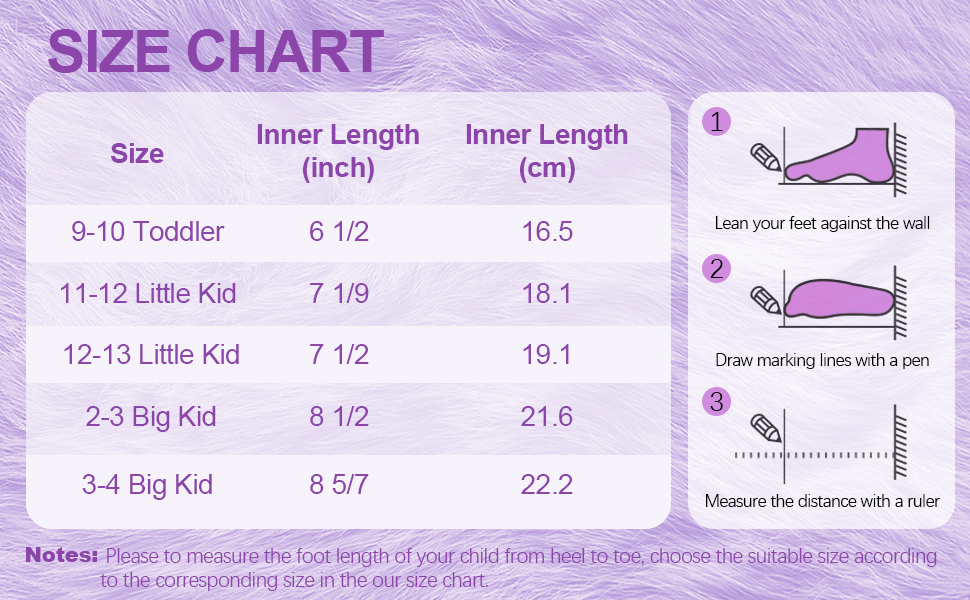 SIZE CHART

| Size | Inner Length (inch) | Inner Length (cm) |
|---|---|---|
| 9-10 Toddler | 6 1/2 | 16.5 |
| 11-12 Little Kid | 7 1/9 | 18.1 |
| 12-13 Little Kid | 7 1/2 | 19.1 |
| 2-3 Big Kid | 8 1/2 | 21.6 |
| 3-4 Big Kid | 8 5/7 | 22.2 |

1
Lean your feet against the wall

2
Draw marking lines with a pen

3
Measure the distance with a ruler

Notes: Please to measure the foot length of your child from heel to toe, choose the suitable size according to the corresponding size in the our size chart.